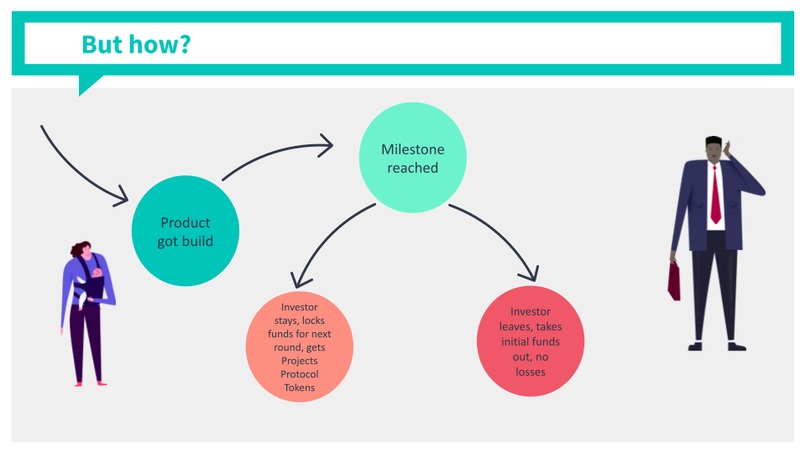 But how?

Product got build

Milestone reached

Investor stays, locks funds for next round, gets Projects Protocol Tokens

Investor leaves, takes initial funds out, no losses